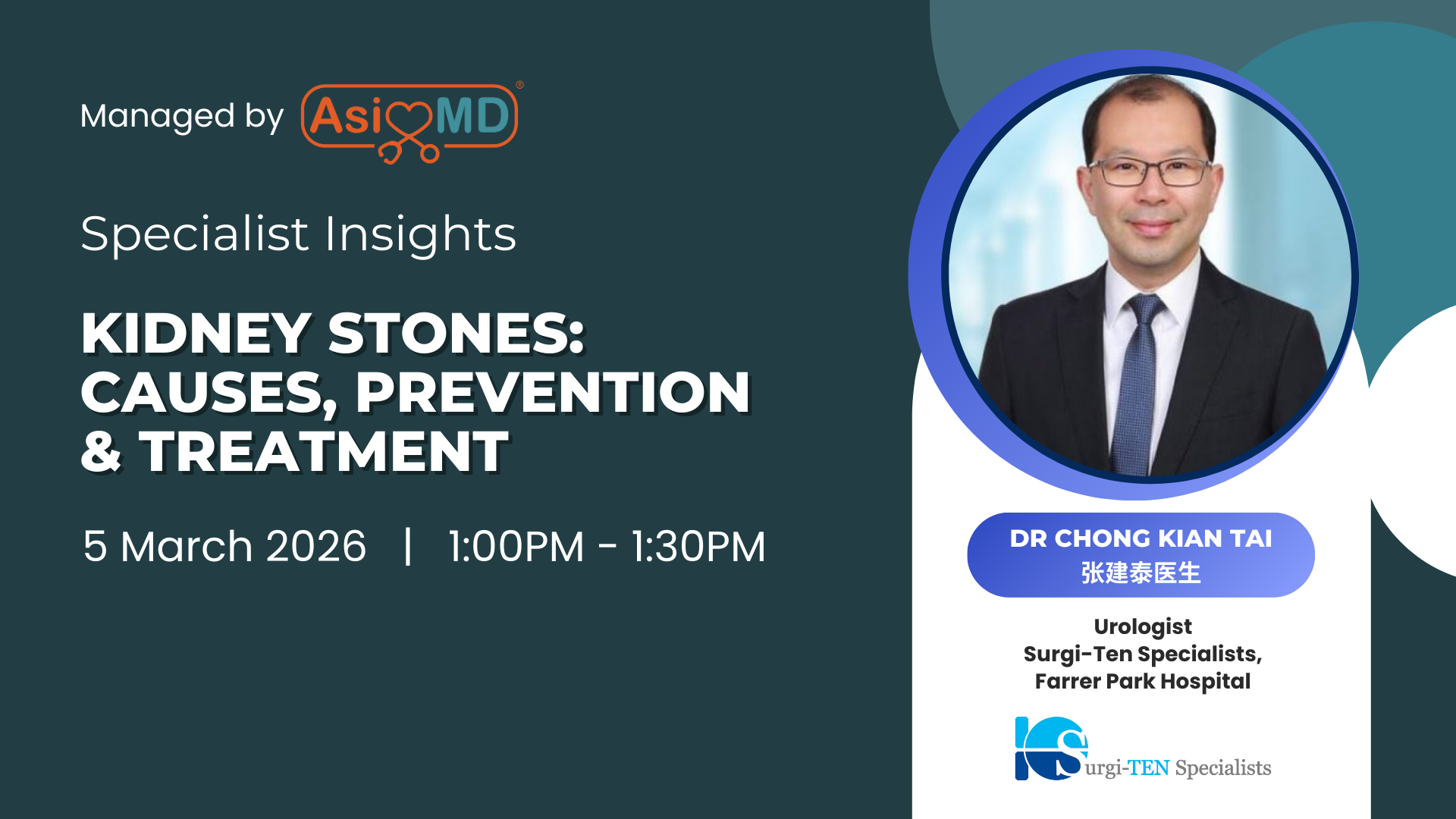 Managed by AsiaMD®

Specialist Insights

KIDNEY STONES: CAUSES, PREVENTION & TREATMENT

5 March 2026 | 1:00PM - 1:30PM

DR CHONG KIAN TAI
张建泰医生

Urologist
Surgi-Ten Specialists,
Farrer Park Hospital

Surgi-TEN Specialists